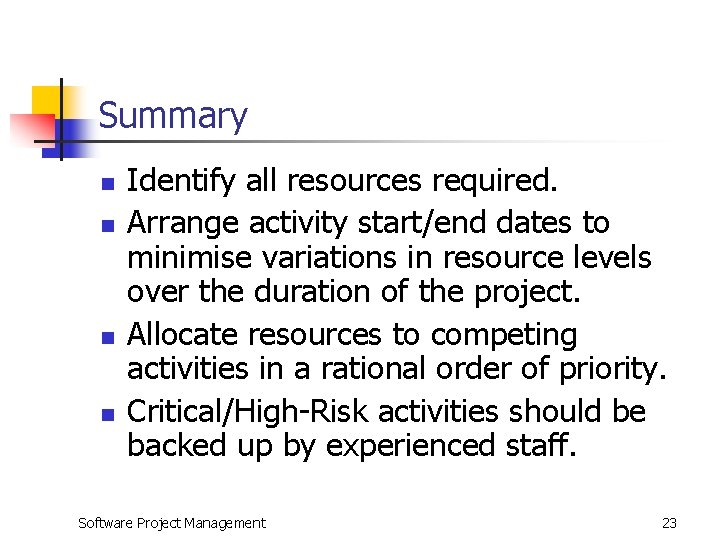 Summary

- Identify all resources required.
- Arrange activity start/end dates to minimise variations in resource levels over the duration of the project.
- Allocate resources to competing activities in a rational order of priority.
- Critical/High-Risk activities should be backed up by experienced staff.

Software Project Management

23